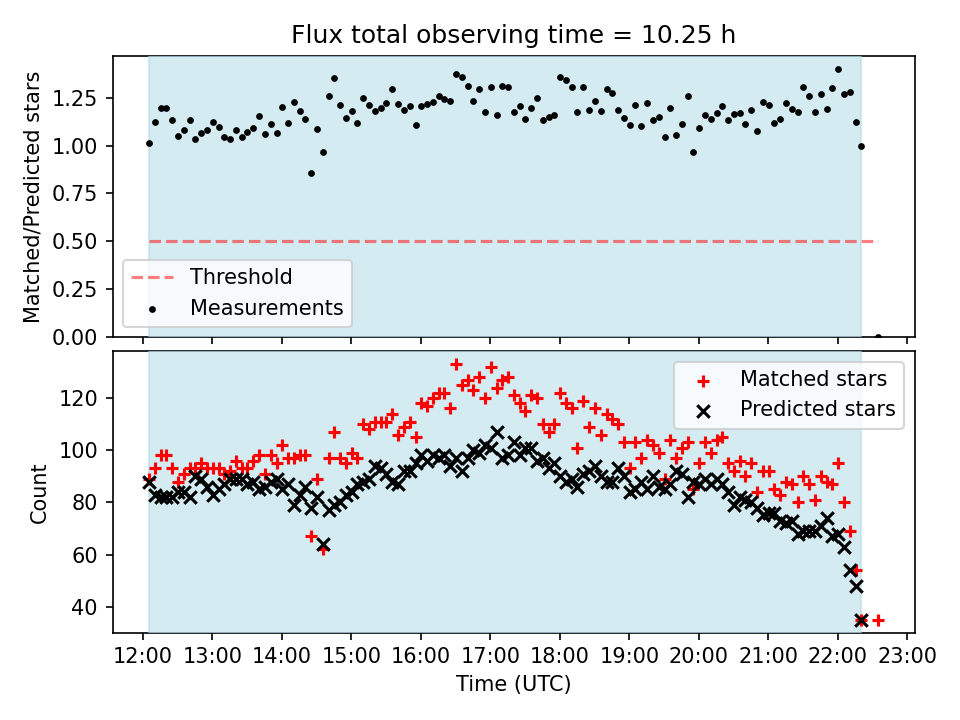 Flux total observing time = 10.25 h

Matched/Predicted stars

1.25
1.00
0.75
0.50
0.25
0.00

Threshold
Measurements

Count

120
100
80
60
40

Matched stars
Predicted stars

12:00 13:00 14:00 15:00 16:00 17:00 18:00 19:00 20:00 21:00 22:00 23:00

Time (UTC)